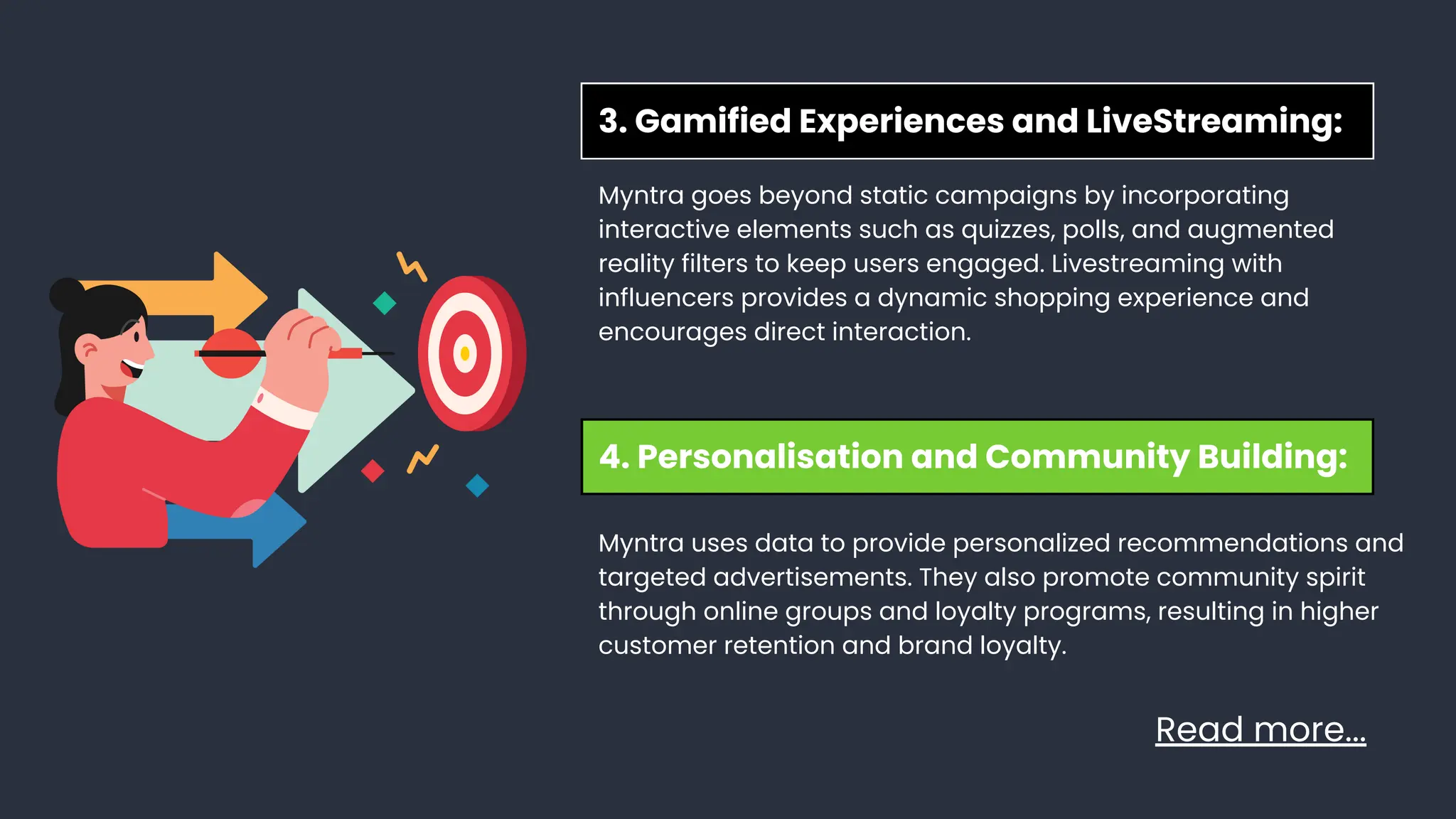 3. Gamified Experiences and LiveStreaming:

Myntra goes beyond static campaigns by incorporating interactive elements such as quizzes, polls, and augmented reality filters to keep users engaged. Livestreaming with influencers provides a dynamic shopping experience and encourages direct interaction.

4. Personalisation and Community Building:

Myntra uses data to provide personalized recommendations and targeted advertisements. They also promote community spirit through online groups and loyalty programs, resulting in higher customer retention and brand loyalty.

Read more...